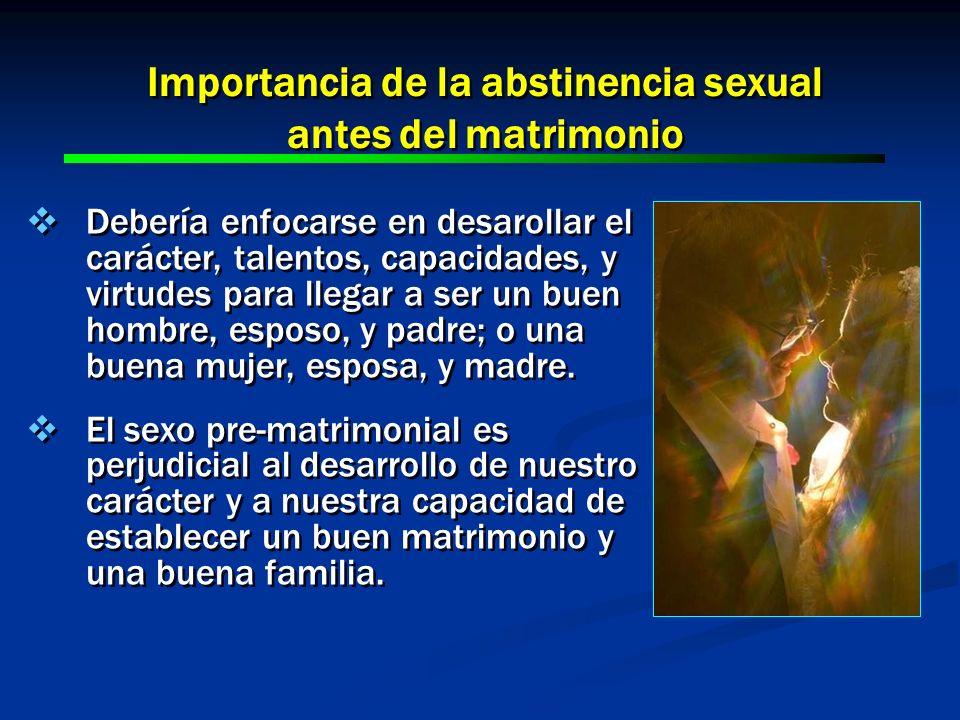 Importancia de la abstinencia sexual antes del matrimonio

❖ Debería enfocarse en desarollar el carácter, talentos, capacidades, y virtudes para llegar a ser un buen hombre, esposo, y padre; o una buena mujer, esposa, y madre.

❖ El sexo pre-matrimonial es perjudicial al desarrollo de nuestro carácter y a nuestra capacidad de establecer un buen matrimonio y una buena familia.